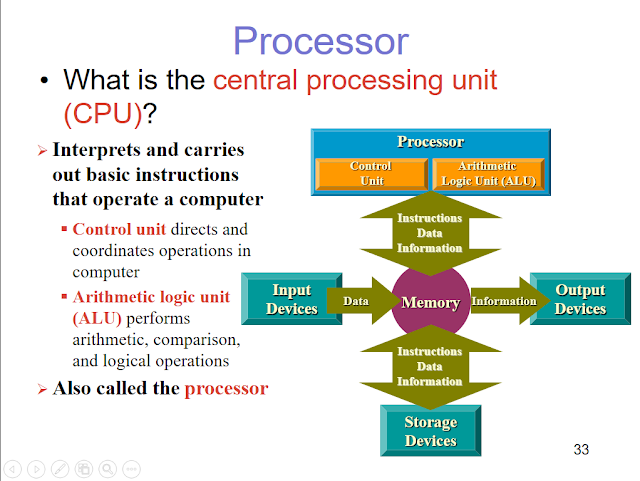 Processor

• What is the central processing unit (CPU)?

➢ Interprets and carries out basic instructions that operate a computer

▪ Control unit directs and coordinates operations in computer

▪ Arithmetic logic unit (ALU) performs arithmetic, comparison, and logical operations

➢ Also called the processor

Processor
Control Unit
Arithmetic Logic Unit (ALU)
Instructions Data Information
Input Devices
Data
Memory
Information
Output Devices
Instructions Data Information
Storage Devices

33